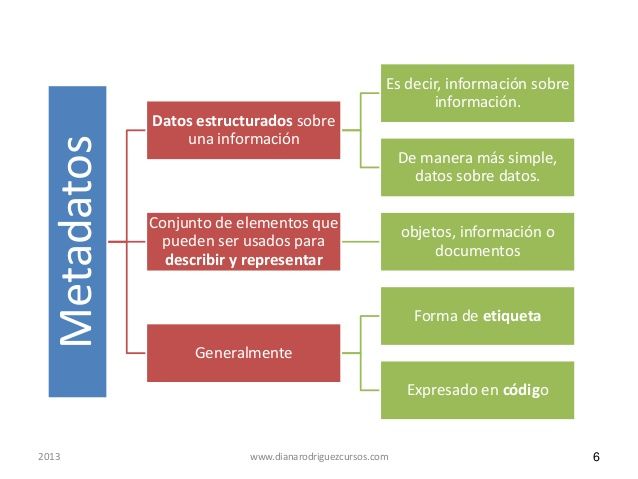 Metadatos

Datos estructurados sobre una información

Es decir, información sobre información.

De manera más simple, datos sobre datos.

Conjunto de elementos que pueden ser usados para describir y representar

objetos, información o documentos

Generalmente

Forma de etiqueta

Expresado en código

2013

www.dianarodriguezcursos.com

6